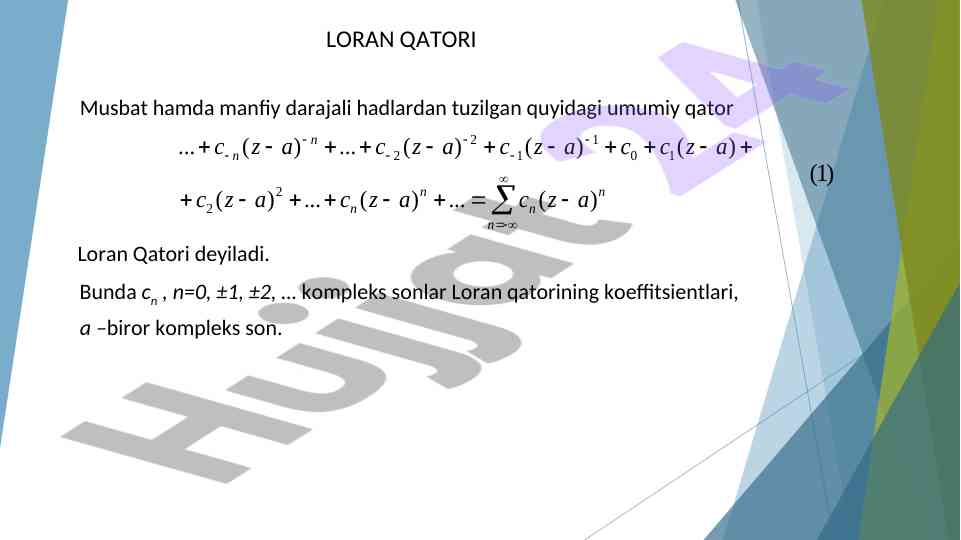 LORAN QATORI

Musbat hamda manfiy darajali hadlardan tuzilgan quyidagi umumiy qator

$...+c_{-n}(z-a)^{-n}+...+c_{-2}(z-a)^{-2}+c_{-1}(z-a)^{-1}+c_0+c_1(z-a)+$

$+c_2(z-a)^2+...+c_n(z-a)^n+...=\sum_{n=-\infty}^{\infty}c_n(z-a)^n$ (1)

Loran Qatori deyiladi.

Bunda $c_n$ , n=0, ±1, ±2, ... kompleks sonlar Loran qatorining koeffitsientlari,

a –biror kompleks son.

Hujjat 24